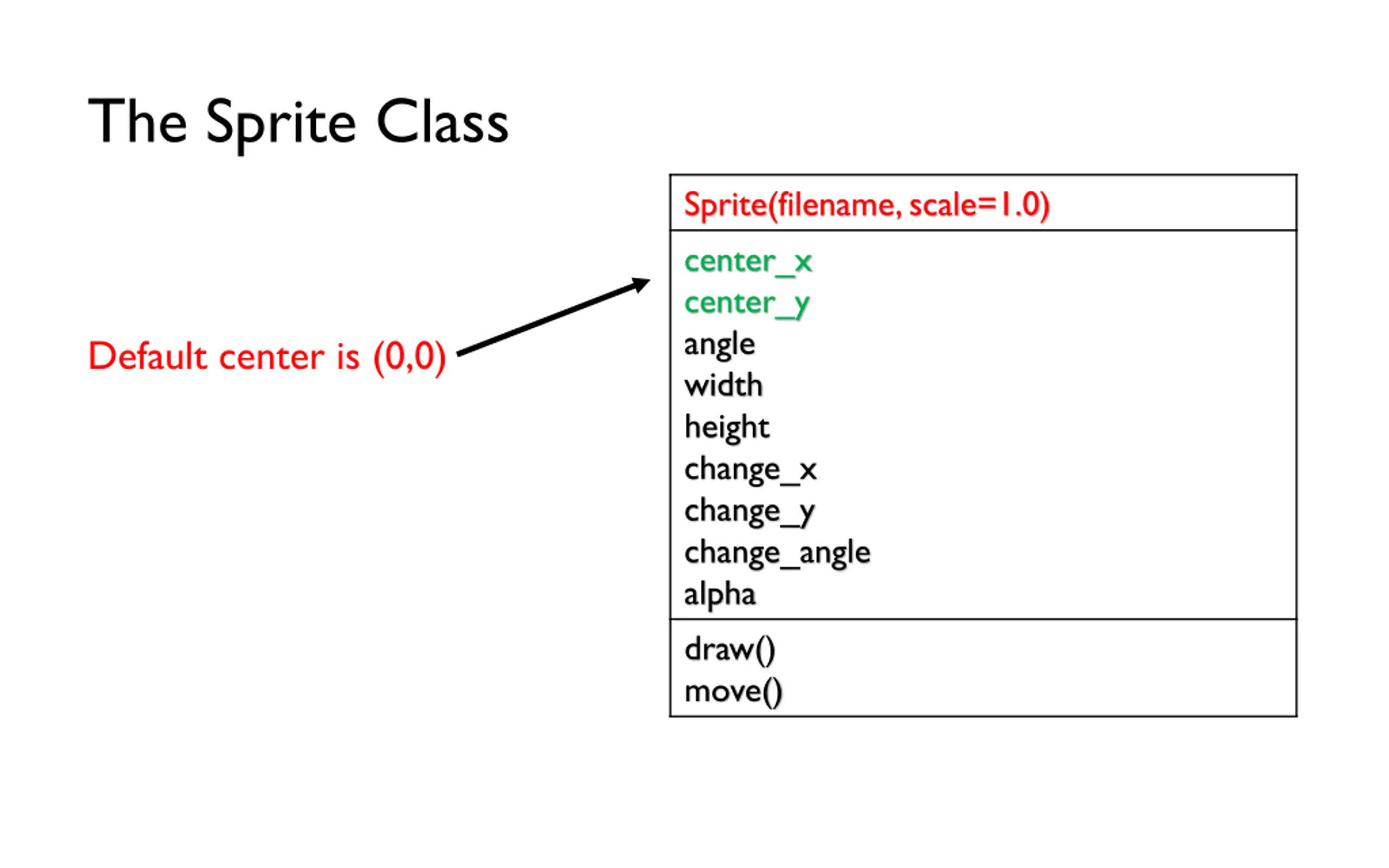 The Sprite Class

Default center is (0,0)

Sprite(filename, scale=1.0)

center_x
center_y
angle
width
height
change_x
change_y
change_angle
alpha

draw()
move()